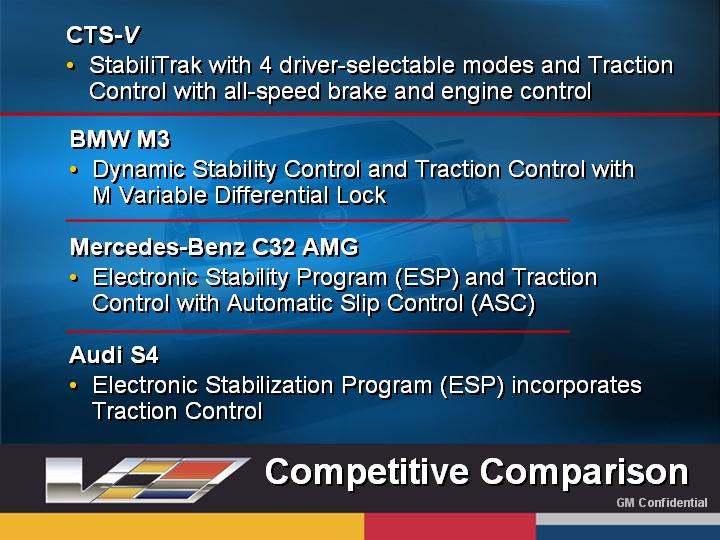 CTS-V
• StabiliTrak with 4 driver-selectable modes and Traction Control with all-speed brake and engine control

BMW M3
• Dynamic Stability Control and Traction Control with M Variable Differential Lock

Mercedes-Benz C32 AMG
• Electronic Stability Program (ESP) and Traction Control with Automatic Slip Control (ASC)

Audi S4
• Electronic Stabilization Program (ESP) incorporates Traction Control

Competitive Comparison

GM Confidential